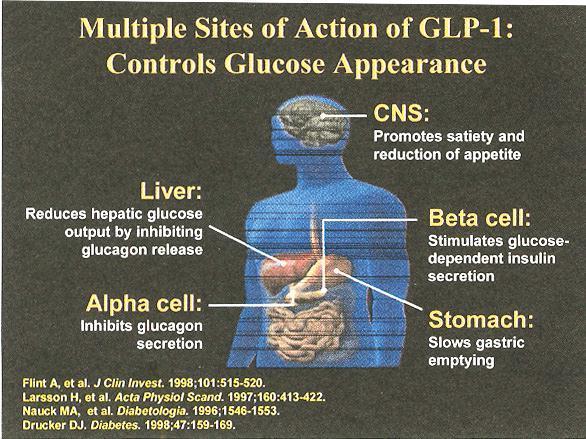 Multiple Sites of Action of GLP-1: Controls Glucose Appearance

CNS:
Promotes satiety and reduction of appetite

Liver:
Reduces hepatic glucose output by inhibiting glucagon release

Beta cell:
Stimulates glucose-dependent insulin secretion

Alpha cell:
Inhibits glucagon secretion

Stomach:
Slows gastric emptying

Flint A, et al. J Clin Invest. 1998;101:515-520.
Larsson H, et al. Acta Physiol Scand. 1997;160:413-422.
Nauck MA, et al. Diabetologia. 1996;1546-1553.
Drucker DJ. Diabetes. 1998;47:159-169.